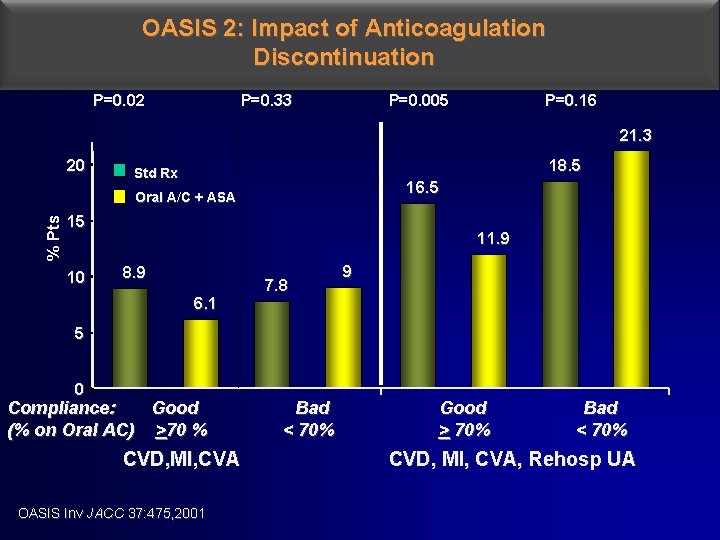 OASIS 2: Impact of Anticoagulation Discontinuation

P=0.02 P=0.33 P=0.005 P=0.16

Std Rx
Oral A/C + ASA

% Pts

20
15
10
5
0

8.9
6.1
7.8
9
16.5
11.9
18.5
21.3

Compliance: Good Bad Good Bad
(% on Oral AC) $\geq$70 % < 70% $\geq$ 70% < 70%

CVD,MI,CVA
CVD, MI, CVA, Rehosp UA

OASIS Inv JACC 37:475,2001